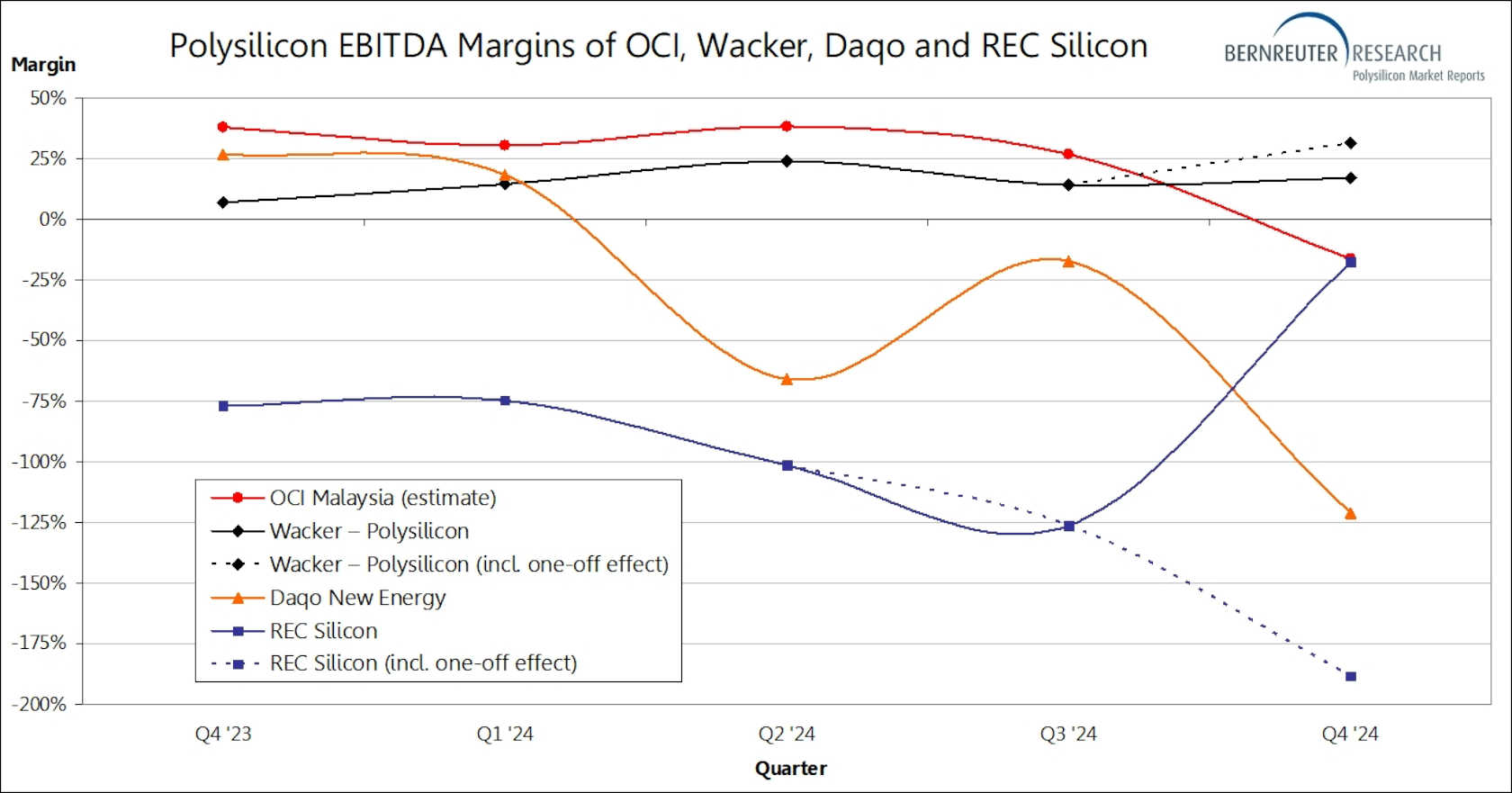 Polysilicon EBITDA Margins of OCI, Wacker, Daqo and REC Silicon

BERNREUTER RESEARCH
Polysilicon Market Reports

Margin

50%
25%
0%
-25%
-50%
-75%
-100%
-125%
-150%
-175%
-200%

OCI Malaysia (estimate)
Wacker – Polysilicon
Wacker – Polysilicon (incl. one-off effect)
Daqo New Energy
REC Silicon
REC Silicon (incl. one-off effect)

Q4 '23
Q1 '24
Q2 '24
Q3 '24
Q4 '24

Quarter